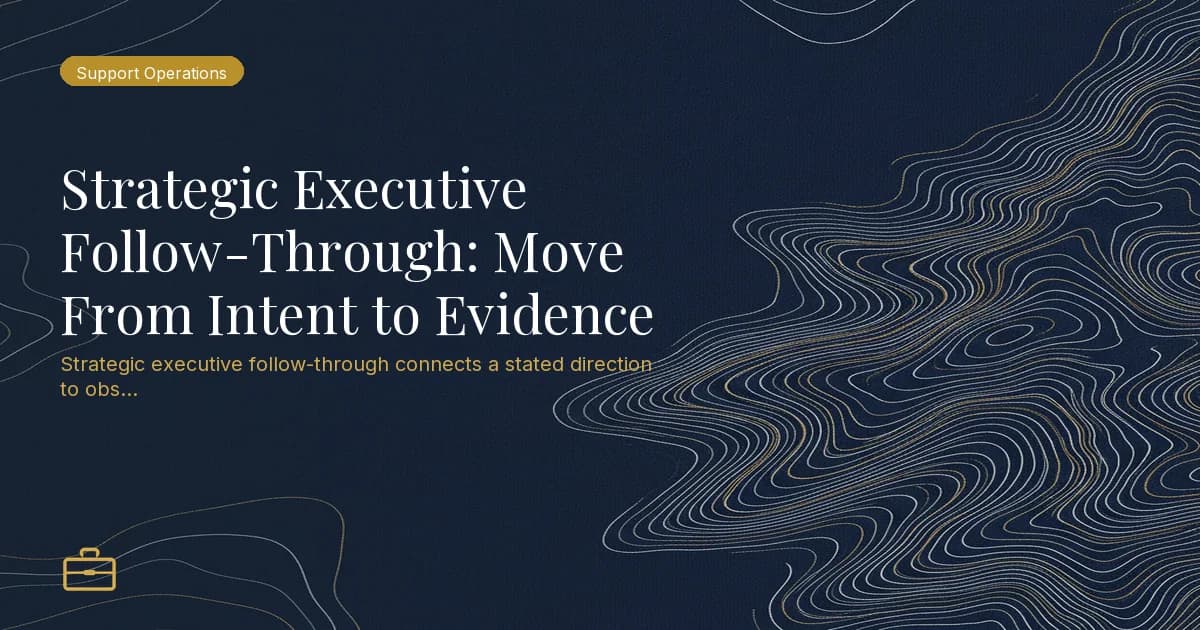 Support Operations

Strategic Executive Follow-Through: Move From Intent to Evidence

Strategic executive follow-through connects a stated direction to obs...